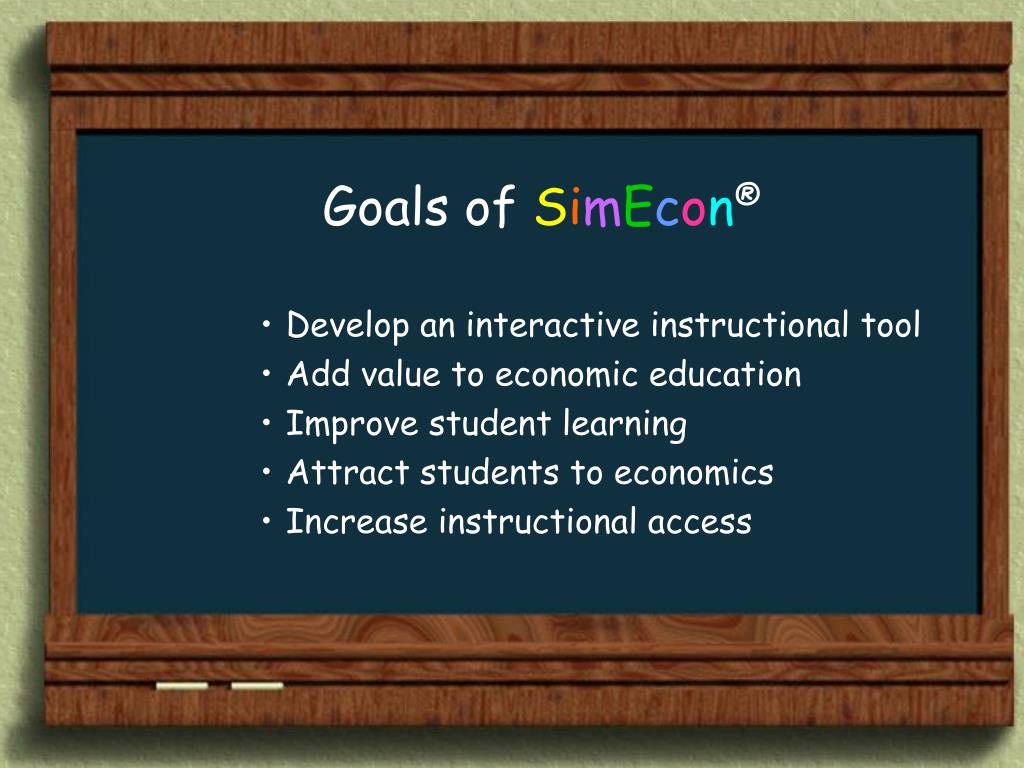 Goals of SimEcon®

• Develop an interactive instructional tool
• Add value to economic education
• Improve student learning
• Attract students to economics
• Increase instructional access